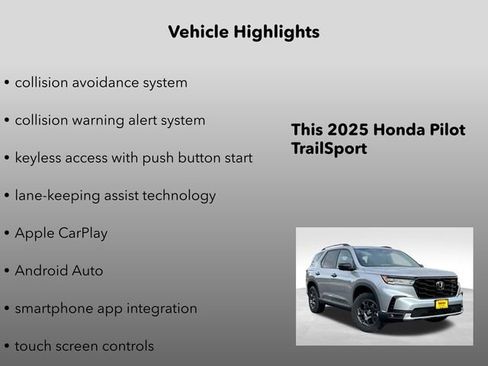 Vehicle Highlights

• collision avoidance system

• collision warning alert system

• keyless access with push button start

• lane-keeping assist technology

• Apple CarPlay

• Android Auto

• smartphone app integration

• touch screen controls

This 2025 Honda Pilot TrailSport